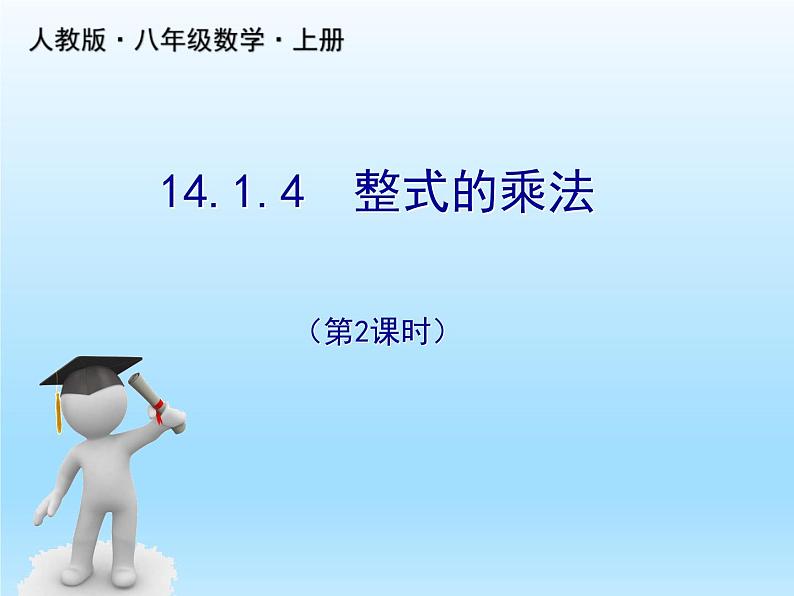 人教版·八年级数学·上册

14.1.4　整式的乘法

（第2课时）